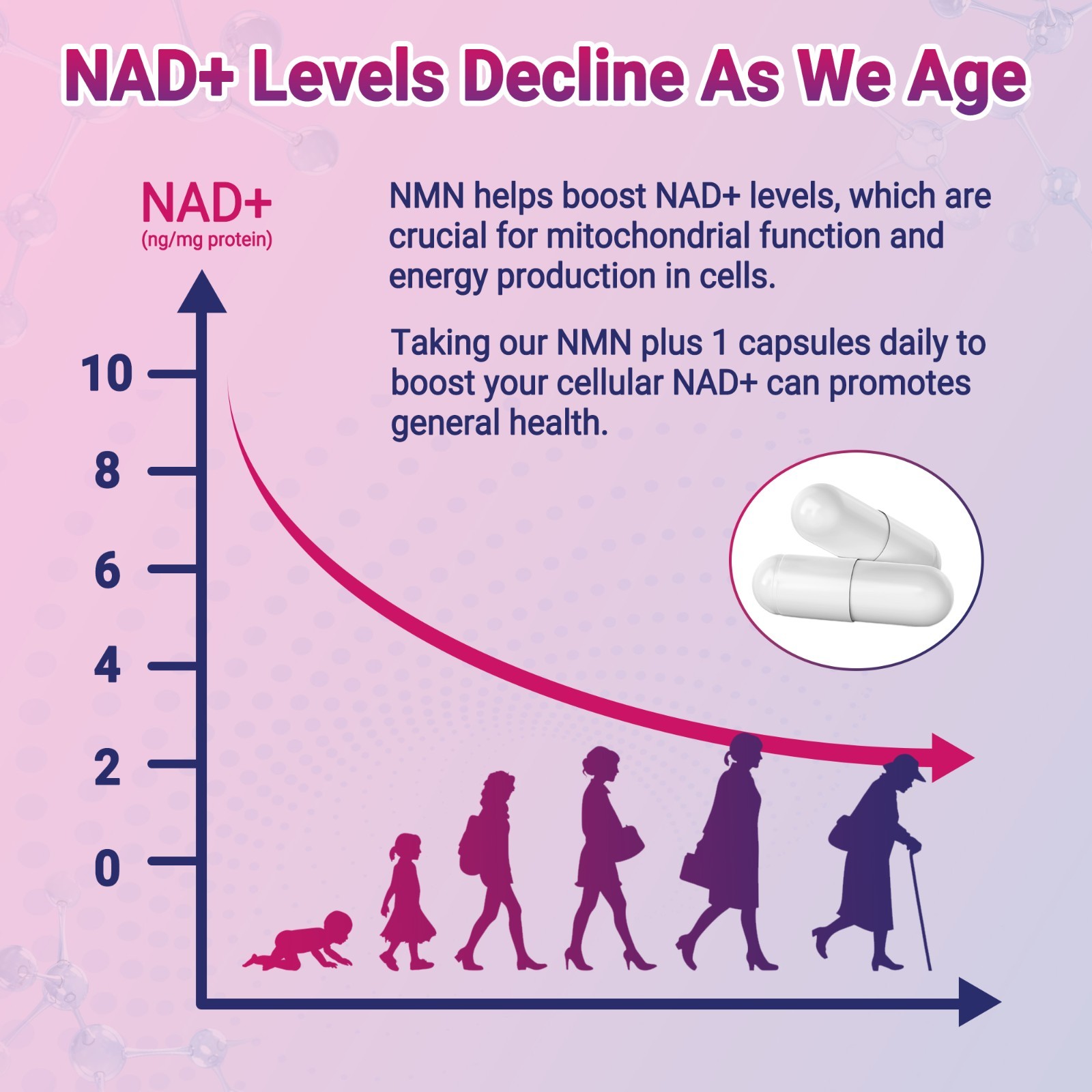 NAD+ Levels Decline As We Age

NAD+
(ng/mg protein)

NMN helps boost NAD+ levels, which are crucial for mitochondrial function and energy production in cells.

Taking our NMN plus 1 capsules daily to boost your cellular NAD+ can promotes general health.

10
8
6
4
2
0